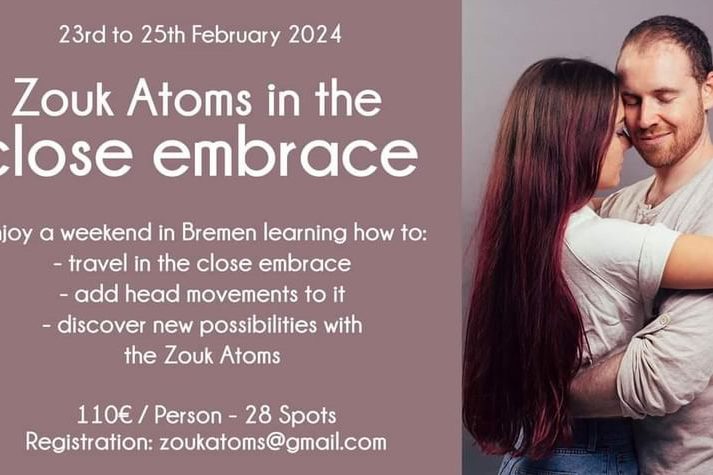 23rd to 25th February 2024

Zouk Atoms in the close embrace

joy a weekend in Bremen learning how to:
- travel in the close embrace
- add head movements to it
- discover new possibilities with the Zouk Atoms

110€ / Person - 28 Spots
Registration: zoukatoms@gmail.com